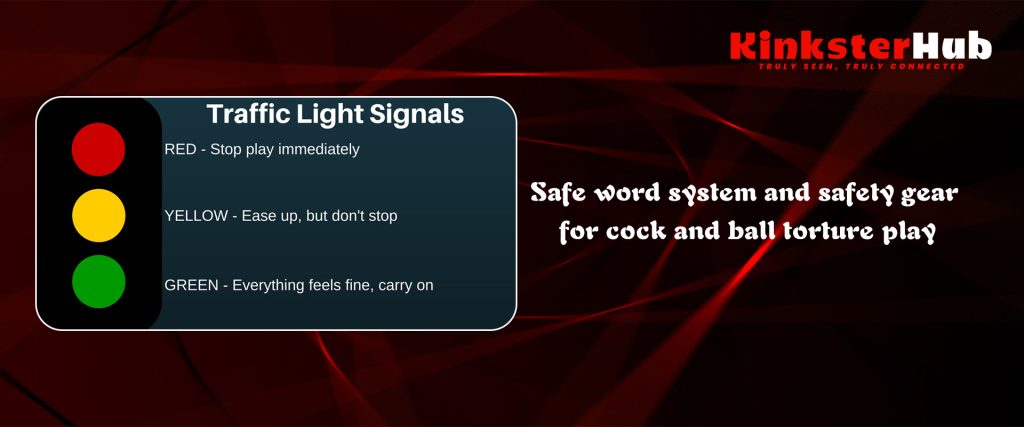 KinksterHub
TRULY SEEN, TRULY CONNECTED

Traffic Light Signals

RED - Stop play immediately

YELLOW - Ease up, but don't stop

GREEN - Everything feels fine, carry on

Safe word system and safety gear for cock and ball torture play